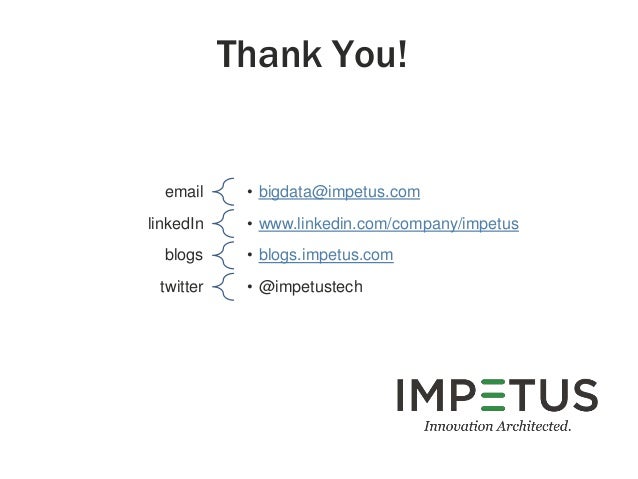 Thank You!

email • bigdata@impetus.com
linkedIn • www.linkedin.com/company/impetus
blogs • blogs.impetus.com
twitter • @impetustech

IMPETUS
Innovation Architected.